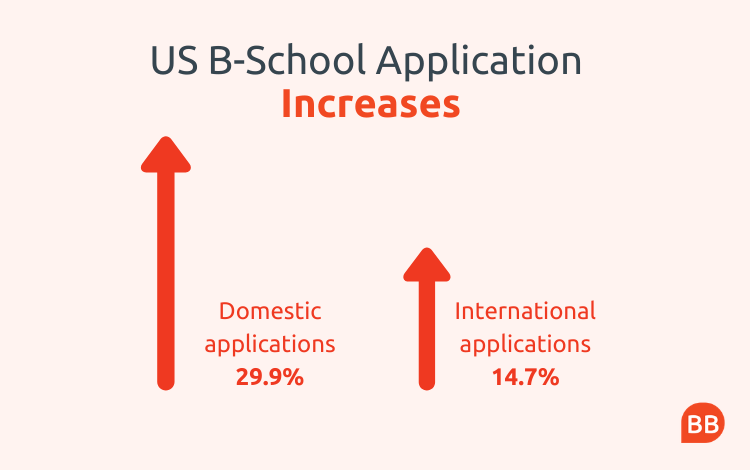 US B-School Application
Increases

Domestic applications
29.9%

International applications
14.7%

BB